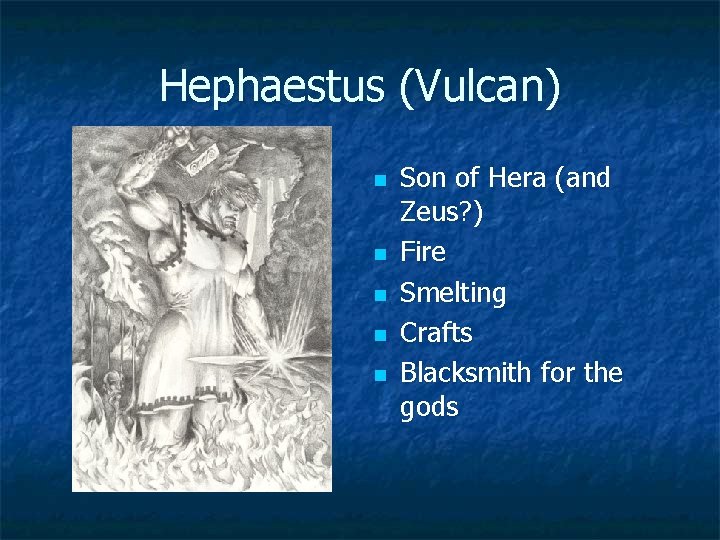 Hephaestus (Vulcan)

- Son of Hera (and Zeus?)
- Fire
- Smelting
- Crafts
- Blacksmith for the gods